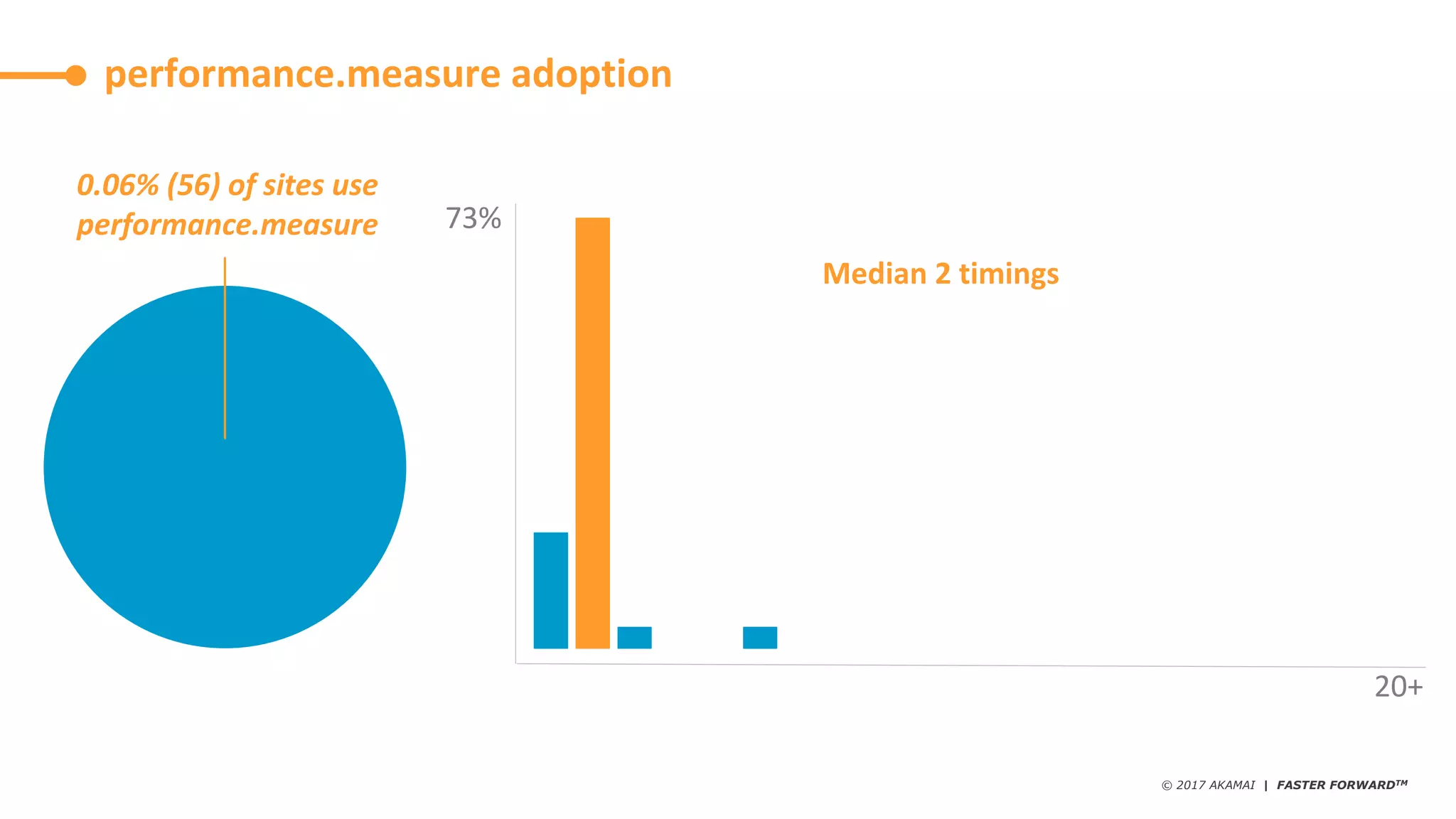 performance.measure adoption

0.06% (56) of sites use performance.measure

73%

Median 2 timings

20+

© 2017 AKAMAI | FASTER FORWARD™